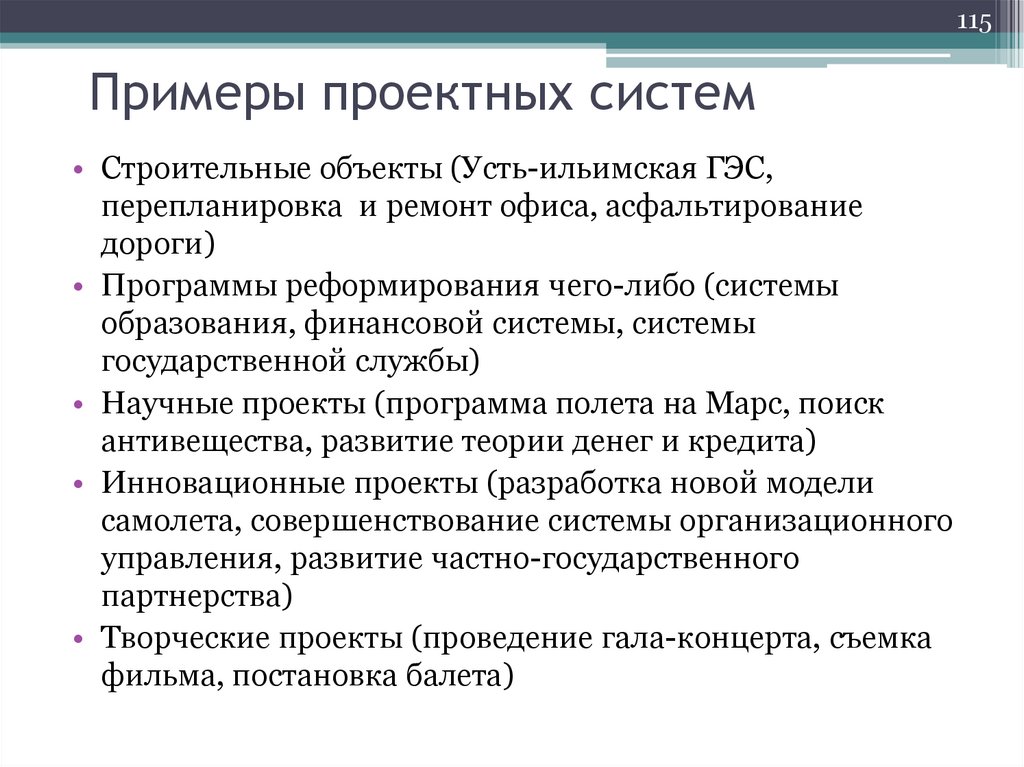 115

Примеры проектных систем

• Строительные объекты (Усть-ильимская ГЭС, перепланировка и ремонт офиса, асфальтирование дороги)
• Программы реформирования чего-либо (системы образования, финансовой системы, системы государственной службы)
• Научные проекты (программа полета на Марс, поиск антивещества, развитие теории денег и кредита)
• Инновационные проекты (разработка новой модели самолета, совершенствование системы организационного управления, развитие частно-государственного партнерства)
• Творческие проекты (проведение гала-концерта, съемка фильма, постановка балета)